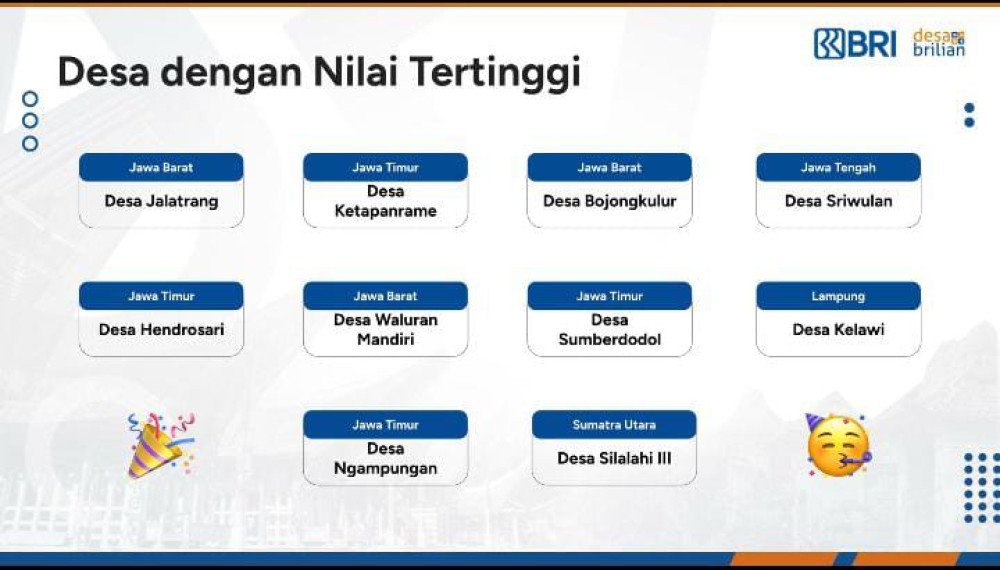 BRI desa brilian

Desa dengan Nilai Tertinggi

Jawa Barat
Desa Jalatrang

Jawa Timur
Desa Ketapanrame

Jawa Barat
Desa Bojongkulur

Jawa Tengah
Desa Sriwulan

Jawa Timur
Desa Hendrosari

Jawa Barat
Desa Waluran Mandiri

Jawa Timur
Desa Sumberdodol

Lampung
Desa Kelawi

Jawa Timur
Desa Ngampungan

Sumatra Utara
Desa Silalahi III